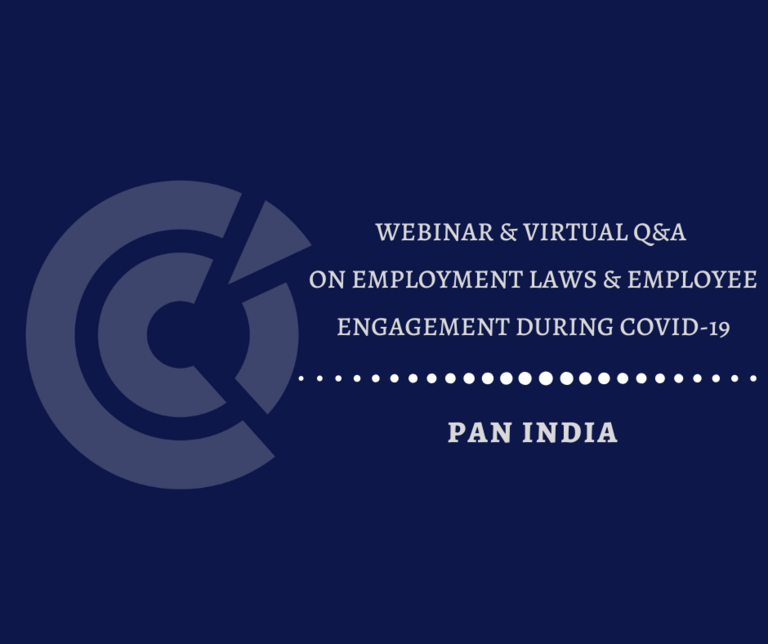 WEBINAR & VIRTUAL Q&A
ON EMPLOYMENT LAWS & EMPLOYEE ENGAGEMENT DURING COVID-19

PAN INDIA